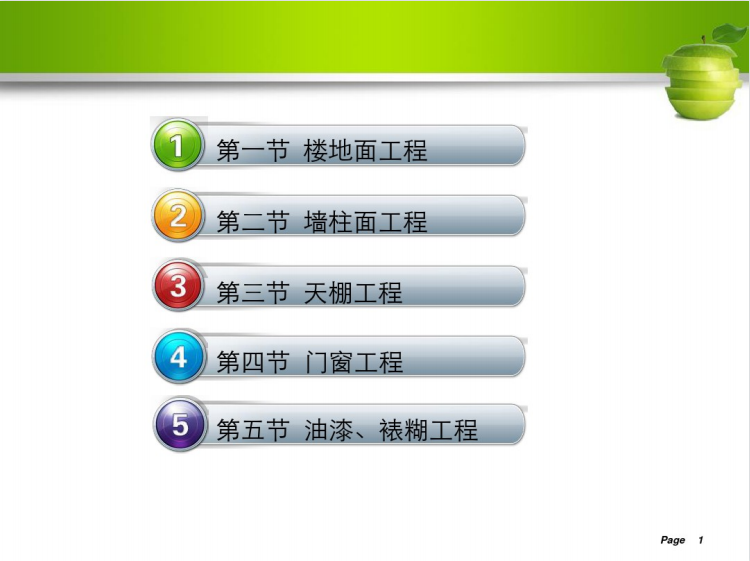 1 第一节 楼地面工程

2 第二节 墙柱面工程

3 第三节 天棚工程

4 第四节 门窗工程

5 第五节 油漆、裱糊工程

Page 1